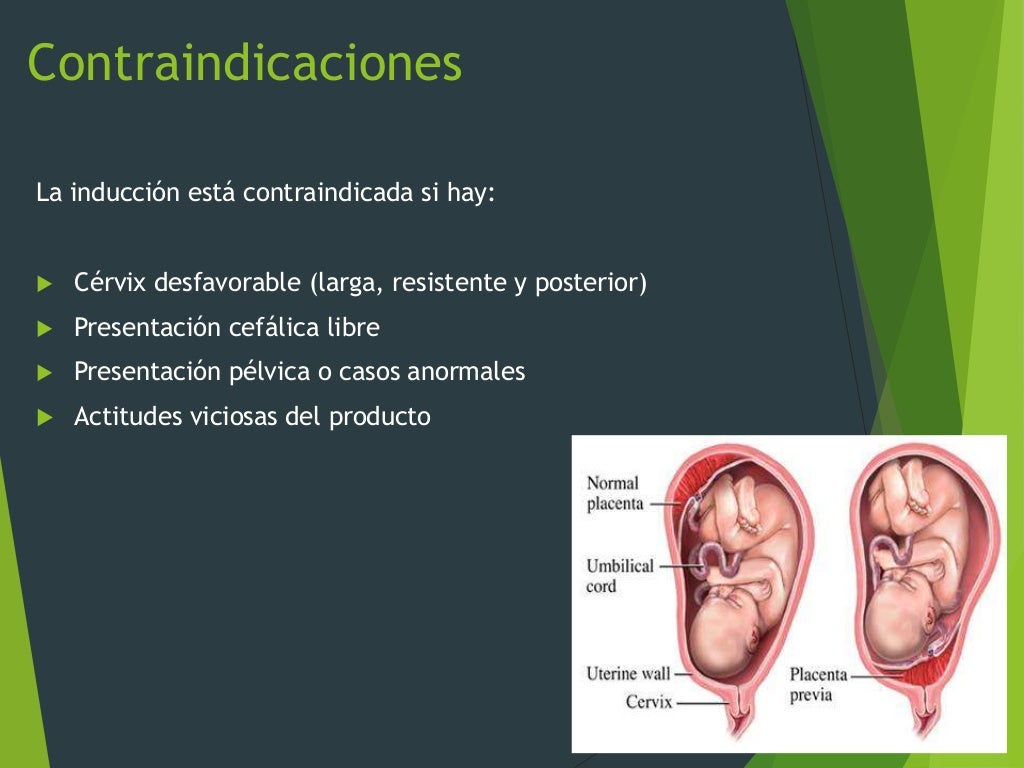 Contraindicaciones

La inducción está contraindicada si hay:

Cérvix desfavorable (larga, resistente y posterior)
Presentación cefálica libre
Presentación pélvica o casos anormales
Actitudes viciosas del producto

Normal placenta
Umbilical cord
Uterine wall
Cervix
Placenta previa